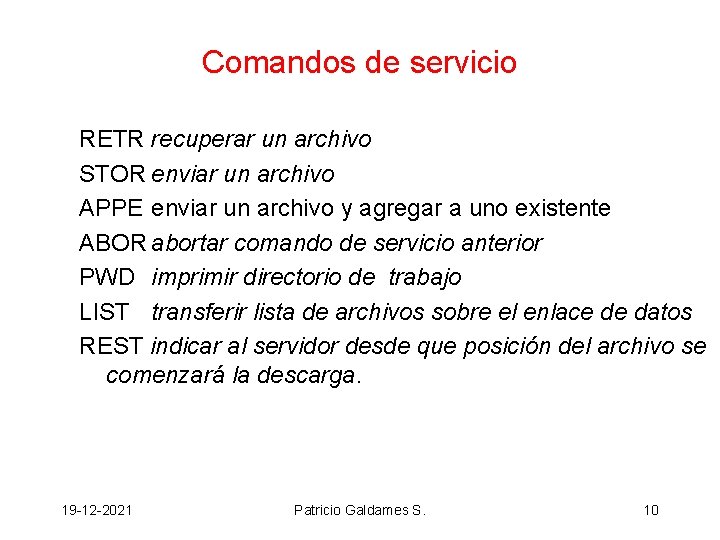 Comandos de servicio

RETR recuperar un archivo

STOR enviar un archivo

APPE enviar un archivo y agregar a uno existente

ABOR abortar comando de servicio anterior

PWD imprimir directorio de trabajo

LIST transferir lista de archivos sobre el enlace de datos

REST indicar al servidor desde que posición del archivo se comenzará la descarga.

19-12-2021 Patricio Galdames S. 10